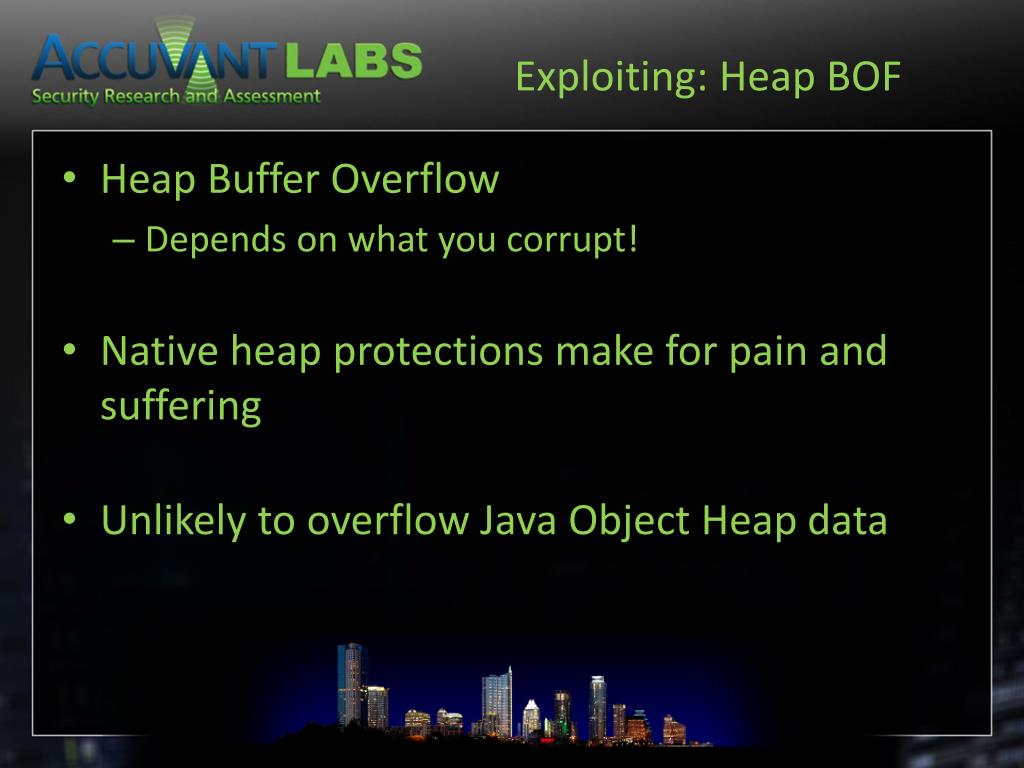 ACCUVANT LABS
Security Research and Assessment

Exploiting: Heap BOF

• Heap Buffer Overflow
– Depends on what you corrupt!

• Native heap protections make for pain and suffering

• Unlikely to overflow Java Object Heap data